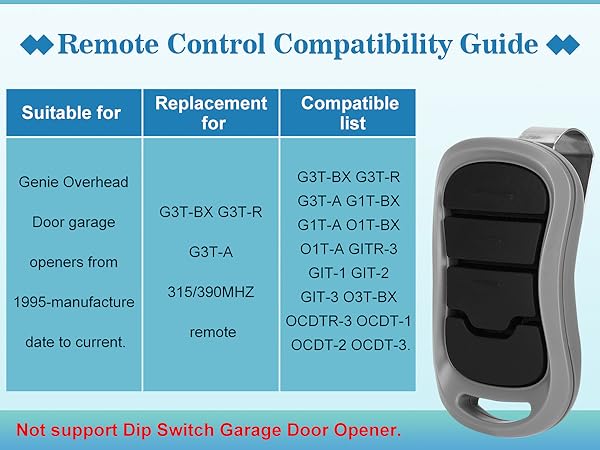 Remote Control Compatibility Guide

| Suitable for | Replacement for | Compatible list |
|---|---|---|
| Genie Overhead Door garage openers from 1995-manufacture date to current. | G3T-BX G3T-R G3T-A 315/390MHZ remote | G3T-BX G3T-R G3T-A G1T-BX G1T-A O1T-BX O1T-A GITR-3 GIT-1 GIT-2 GIT-3 O3T-BX OCDTR-3 OCDT-1 OCDT-2 OCDT-3. |

Not support Dip Switch Garage Door Opener.